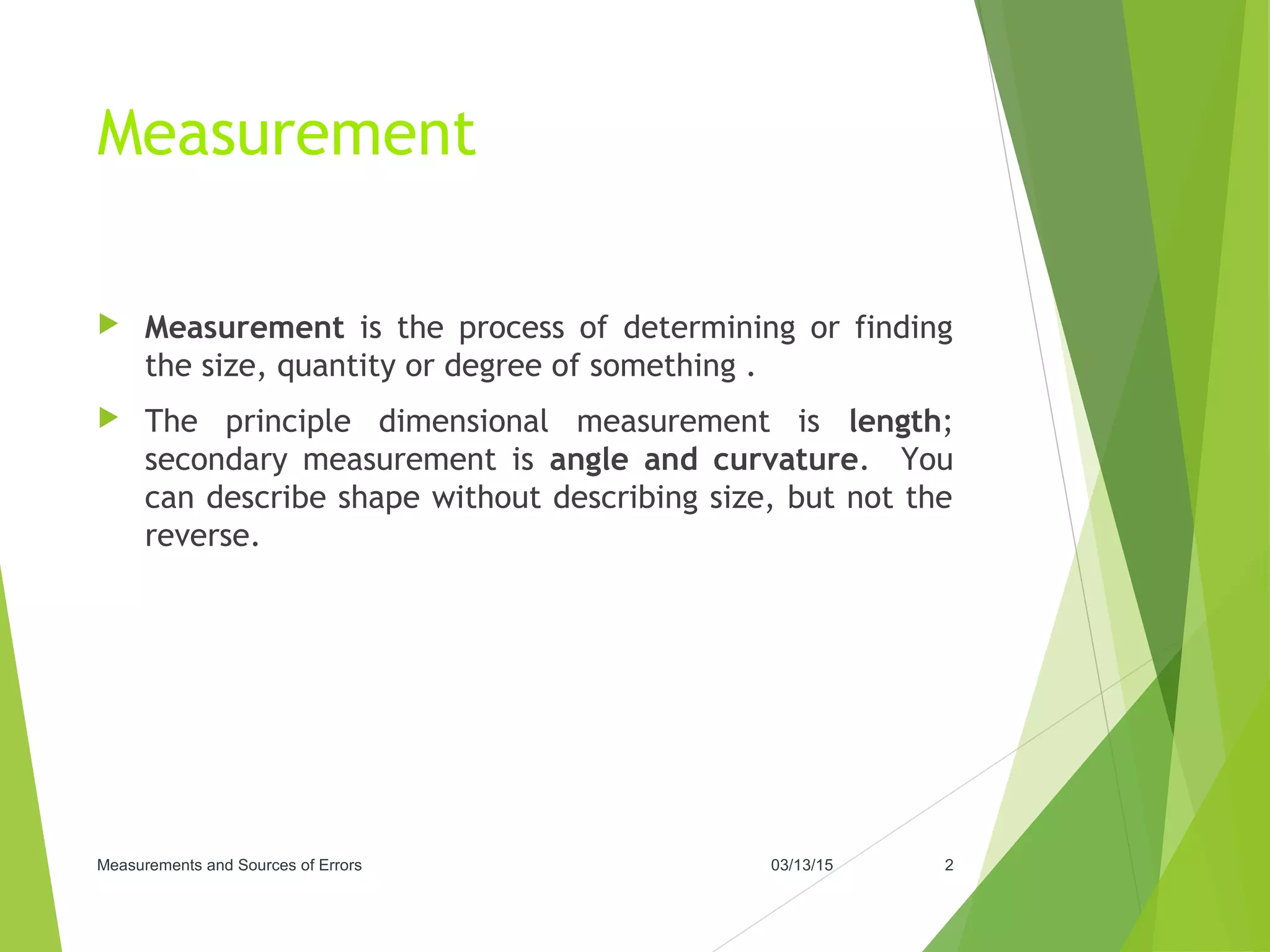 Measurement

Measurement is the process of determining or finding the size, quantity or degree of something .

The principle dimensional measurement is length; secondary measurement is angle and curvature. You can describe shape without describing size, but not the reverse.

Measurements and Sources of Errors 03/13/15 2